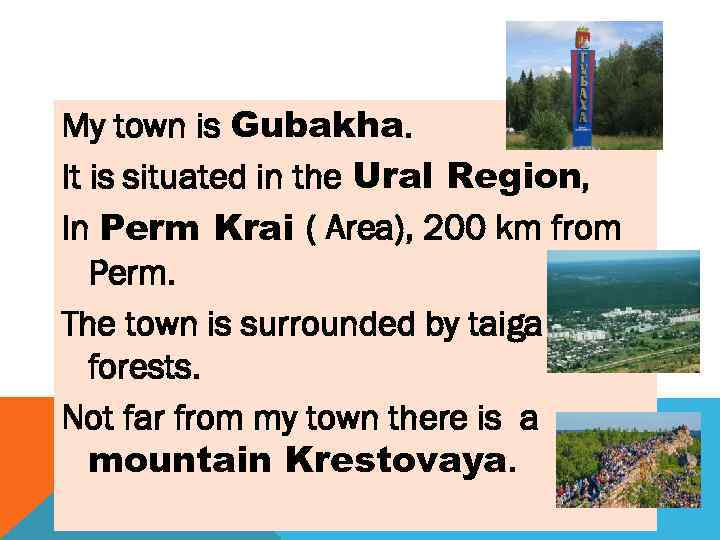 ГУБАХА

My town is Gubakha.

It is situated in the Ural Region,

In Perm Krai ( Area), 200 km from Perm.

The town is surrounded by taiga forests.

Not far from my town there is a mountain Krestovaya.